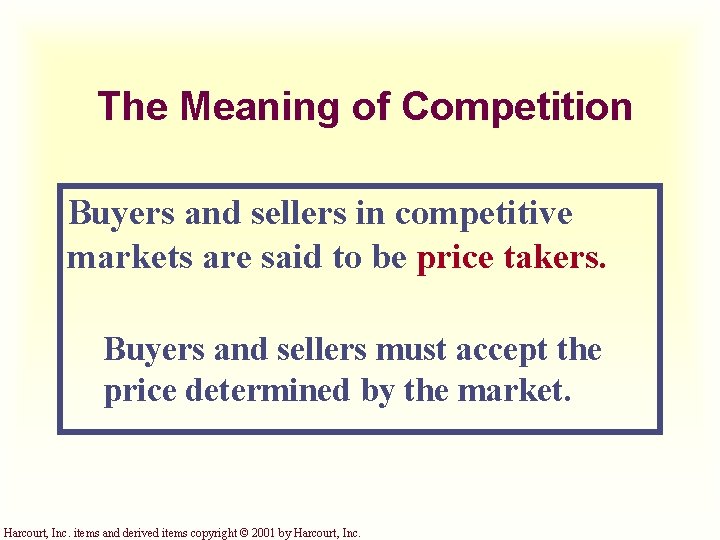 The Meaning of Competition

Buyers and sellers in competitive markets are said to be price takers.

Buyers and sellers must accept the price determined by the market.

Harcourt, Inc. items and derived items copyright © 2001 by Harcourt, Inc.